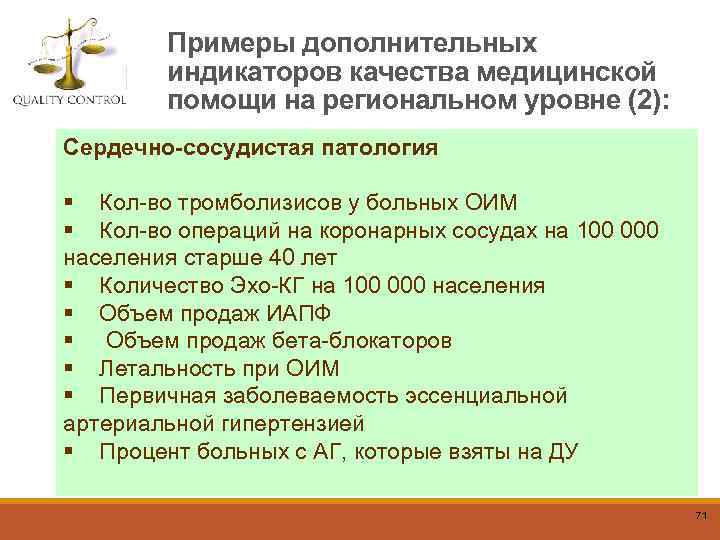 QUALITY CONTROL

Примеры дополнительных индикаторов качества медицинской помощи на региональном уровне (2):

Сердечно-сосудистая патология

▪ Кол-во тромболизисов у больных ОИМ
▪ Кол-во операций на коронарных сосудах на 100 000 населения старше 40 лет
▪ Количество Эхо-КГ на 100 000 населения
▪ Объем продаж ИАПФ
▪ Объем продаж бета-блокаторов
▪ Летальность при ОИМ
▪ Первичная заболеваемость эссенциальной артериальной гипертензией
▪ Процент больных с АГ, которые взяты на ДУ

71